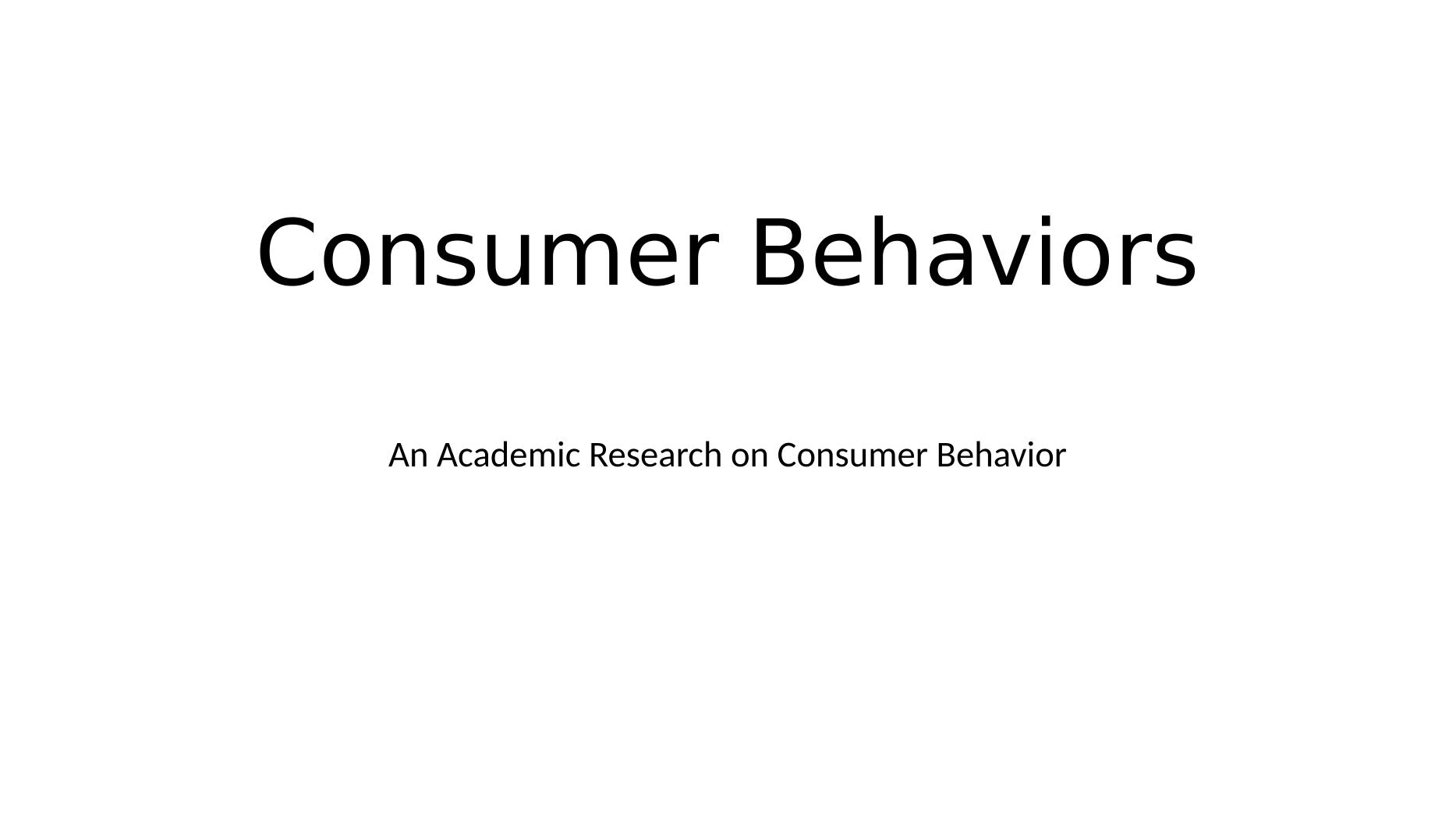 Consumer Behaviors

An Academic Research on Consumer Behavior